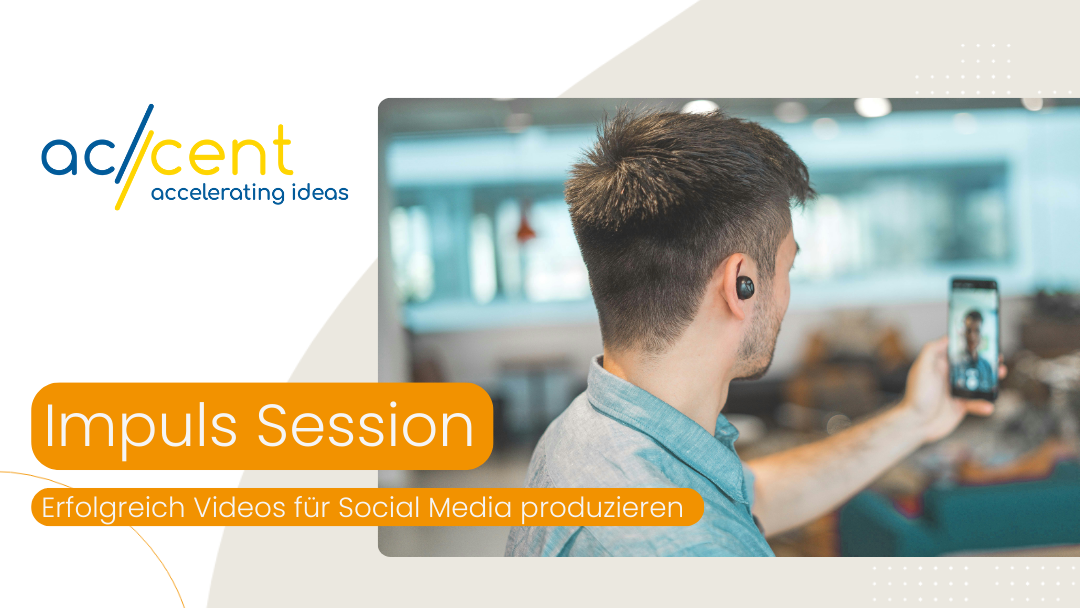 ac//cent
accelerating ideas

Impuls Session

Erfolgreich Videos für Social Media produzieren